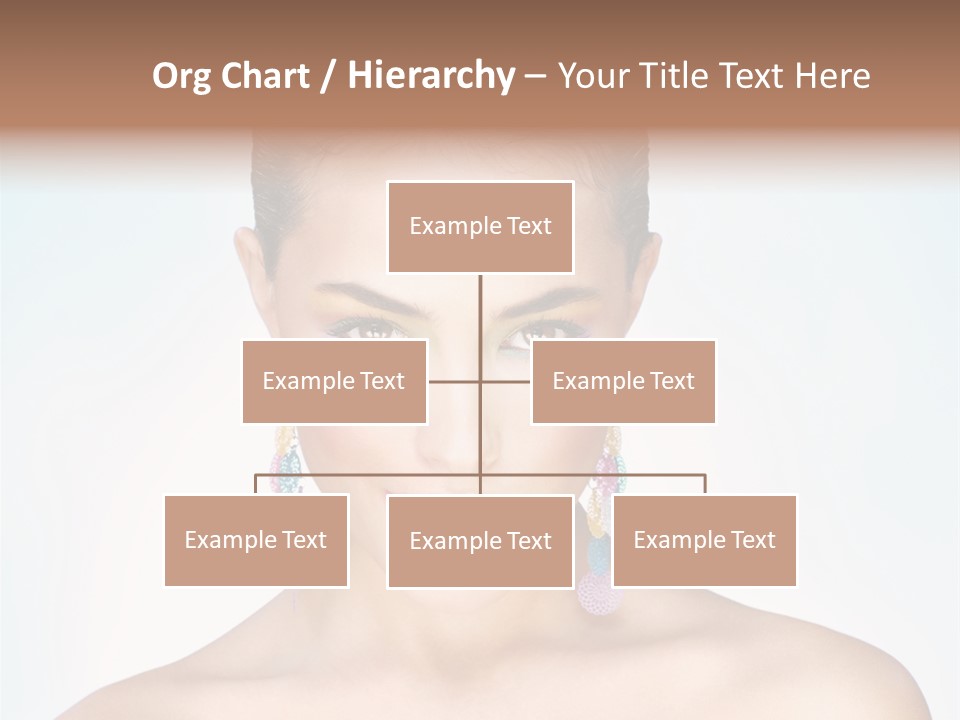 Org Chart / Hierarchy – Your Title Text Here

Example Text

Example Text

Example Text

Example Text

Example Text

Example Text